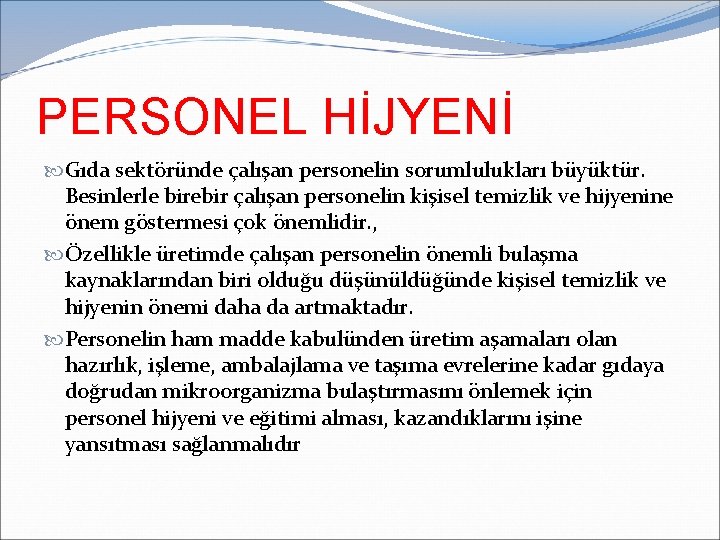 PERSONEL HİJYENİ

Gıda sektöründe çalışan personelin sorumlulukları büyüktür. Besinlerle birebir çalışan personelin kişisel temizlik ve hijyenine önem göstermesi çok önemlidir.,

Özellikle üretimde çalışan personelin önemli bulaşma kaynaklarından biri olduğu düşünüldüğünde kişisel temizlik ve hijyenin önemi daha da artmaktadır.

Personelin ham madde kabulünden üretim aşamaları olan hazırlık, işleme, ambalajlama ve taşıma evrelerine kadar gıdaya doğrudan mikroorganizma bulaştırmasını önlemek için personel hijyeni ve eğitimi alması, kazandıklarını işine yansıtması sağlanmalıdır